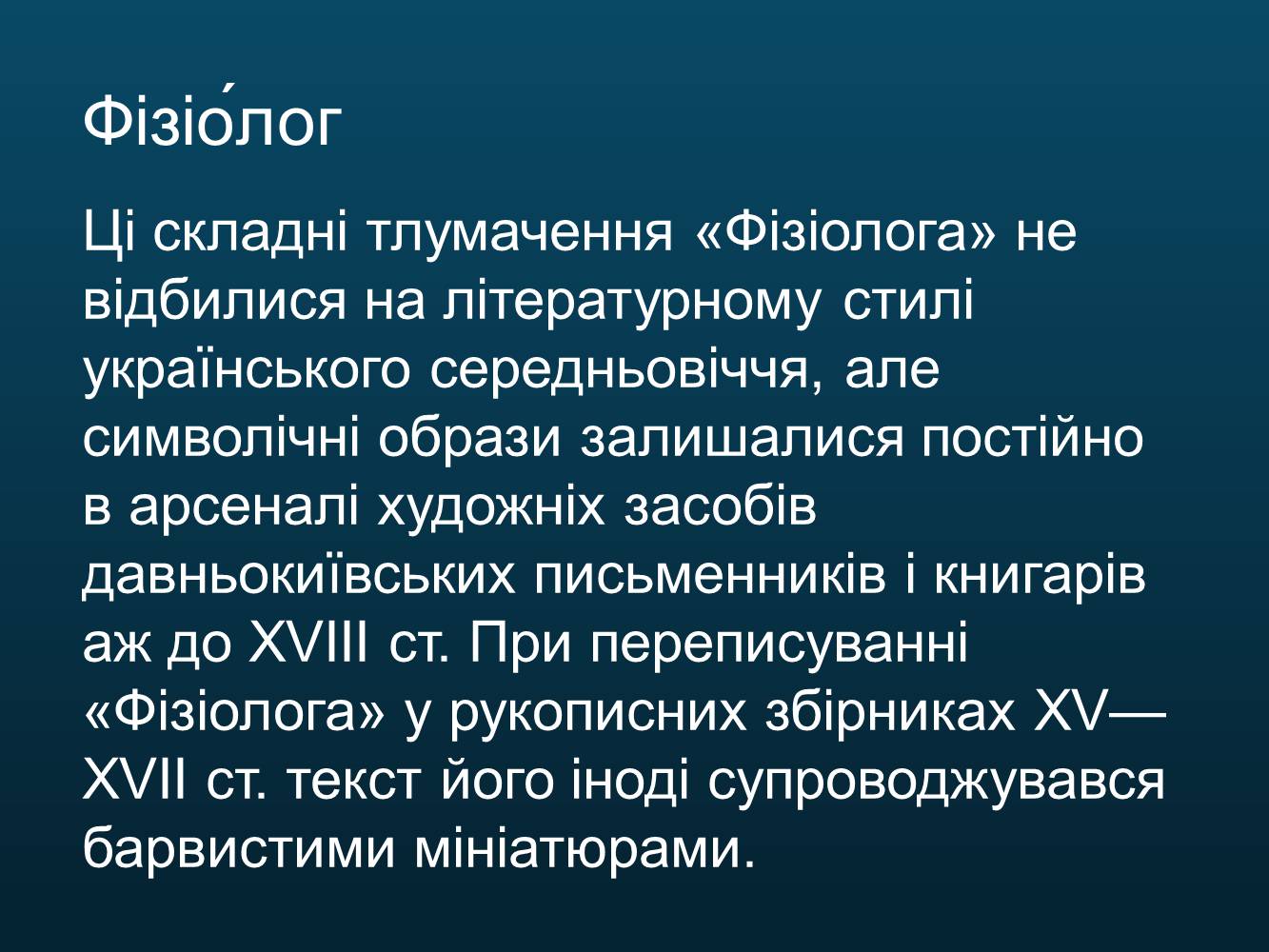 Фізіо́лог

Ці складні тлумачення «Фізіолога» не відбилися на літературному стилі українського середньовіччя, але символічні образи залишалися постійно в арсеналі художніх засобів давньокиївських письменників і книгарів аж до XVIII ст. При переписуванні «Фізіолога» у рукописних збірниках XV—XVII ст. текст його іноді супроводжувався барвистими мініатюрами.